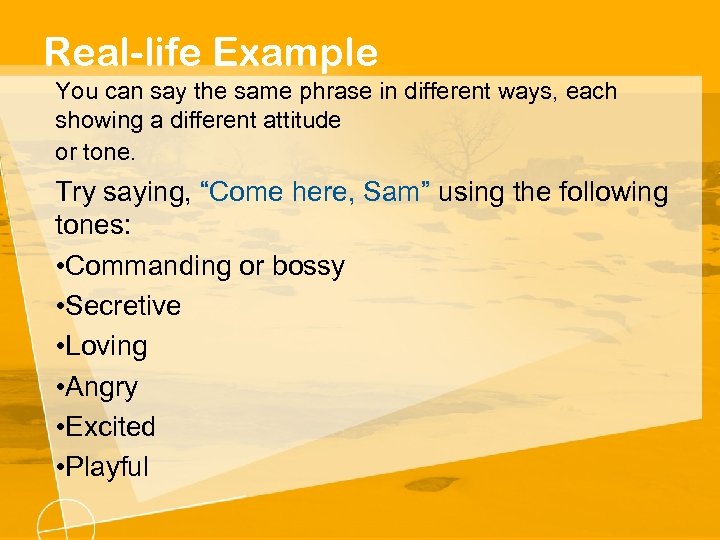 Real-life Example

You can say the same phrase in different ways, each showing a different attitude or tone.

Try saying, “Come here, Sam” using the following tones:

•Commanding or bossy
•Secretive
•Loving
•Angry
•Excited
•Playful